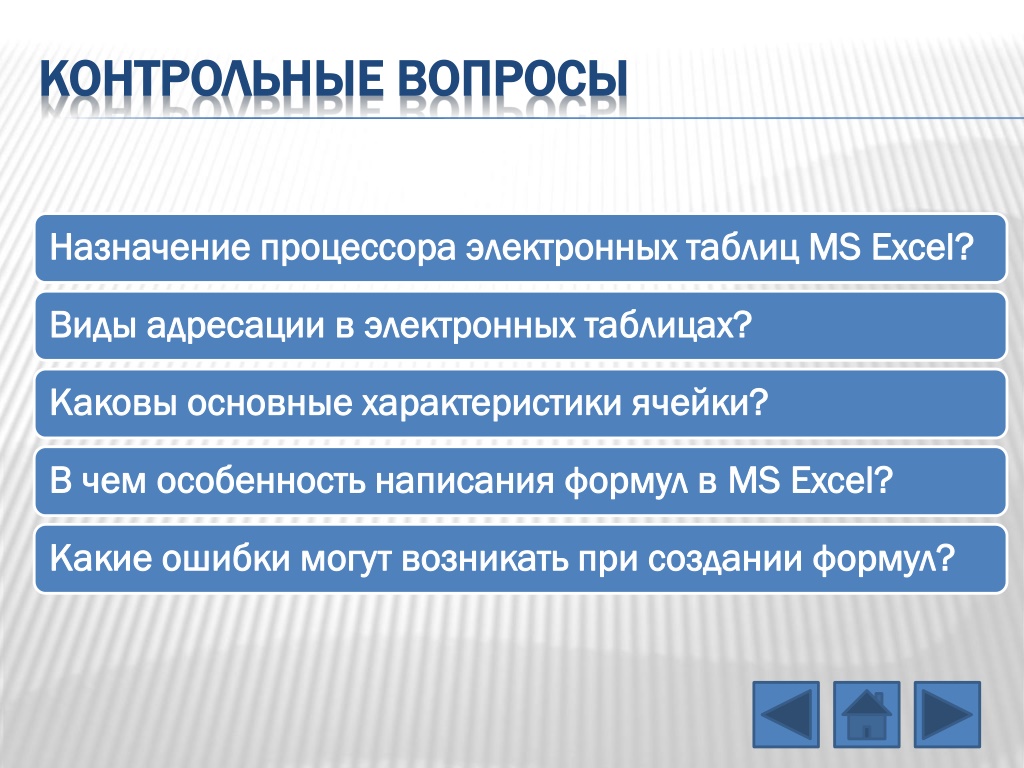 КОНТРОЛЬНЫЕ ВОПРОСЫ

Назначение процессора электронных таблиц MS Excel?

Виды адресации в электронных таблицах?

Каковы основные характеристики ячейки?

В чем особенность написания формул в MS Excel?

Какие ошибки могут возникать при создании формул?